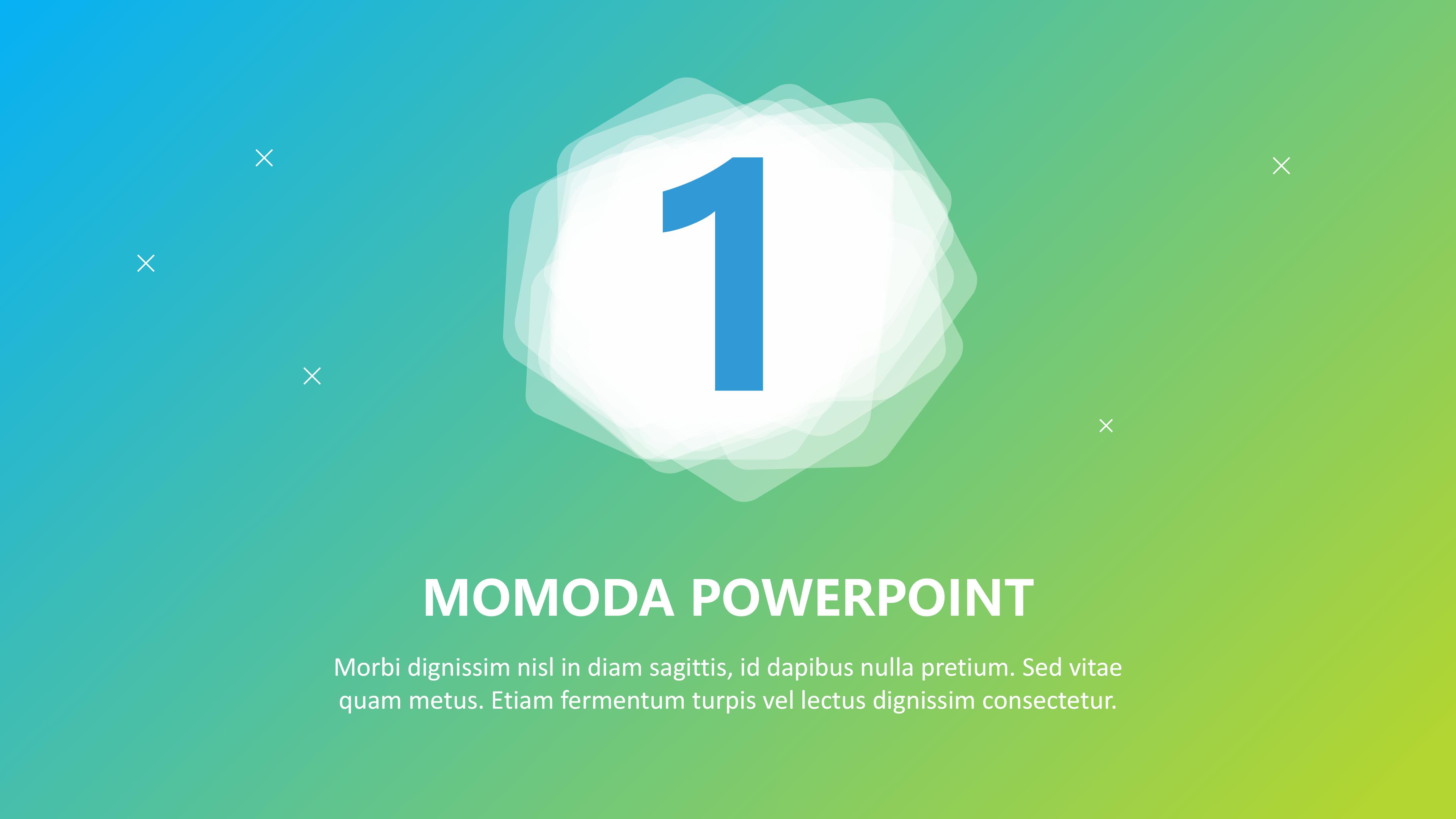 1

MOMODA POWERPOINT

Morbi dignissim nisl in diam sagittis, id dapibus nulla pretium. Sed vitae quam metus. Etiam fermentum turpis vel lectus dignissim consectetur.